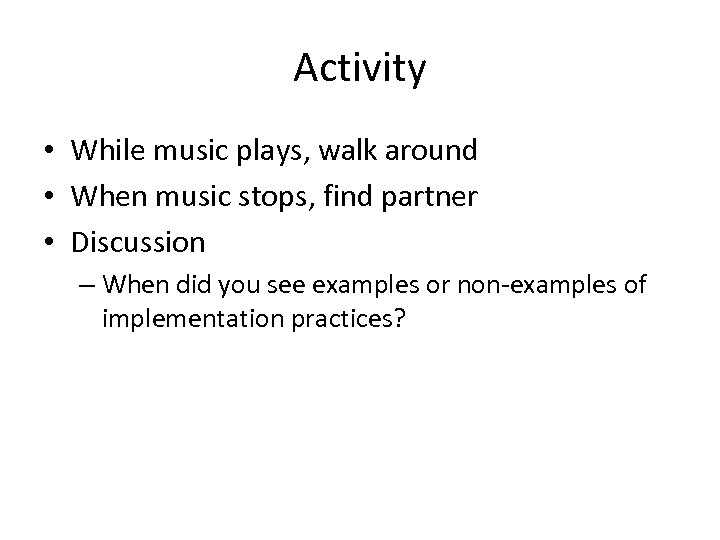 Activity

• While music plays, walk around
• When music stops, find partner
• Discussion
  – When did you see examples or non-examples of implementation practices?